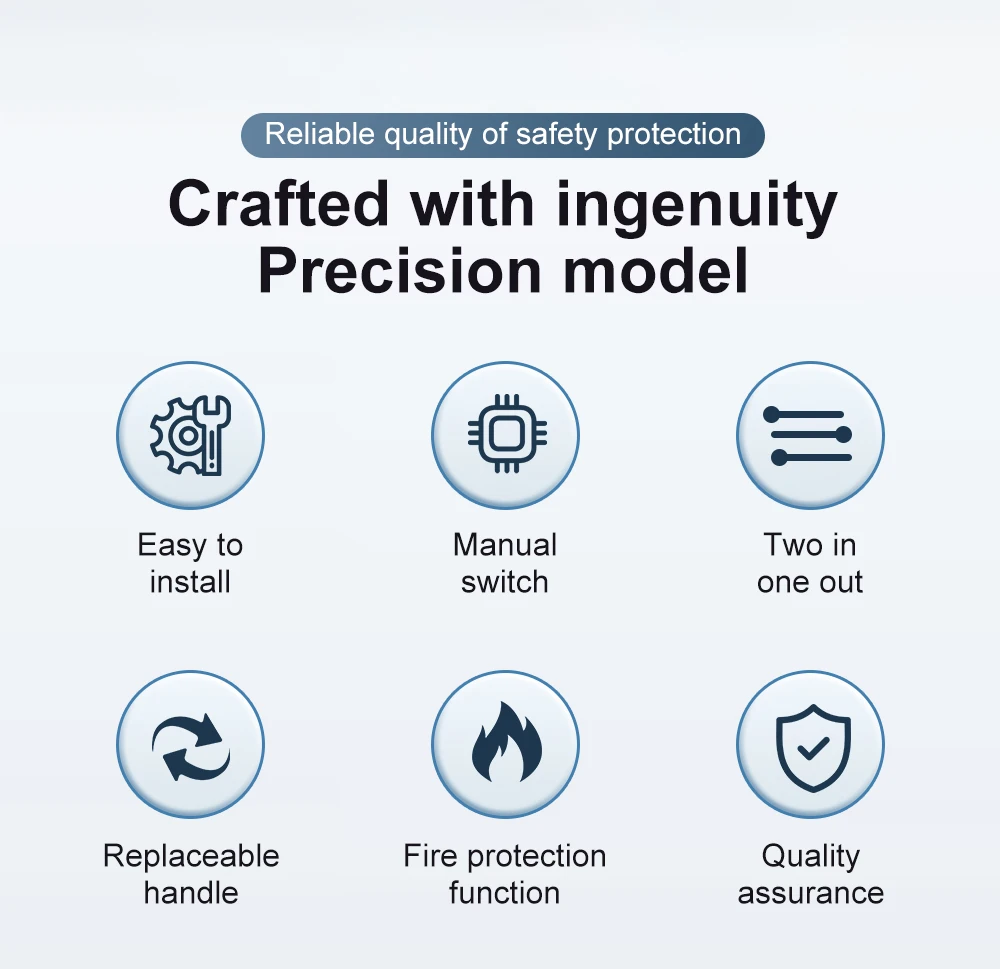 Reliable quality of safety protection

Crafted with ingenuity
Precision model

Easy to install

Manual switch

Two in one out

Replaceable handle

Fire protection function

Quality assurance